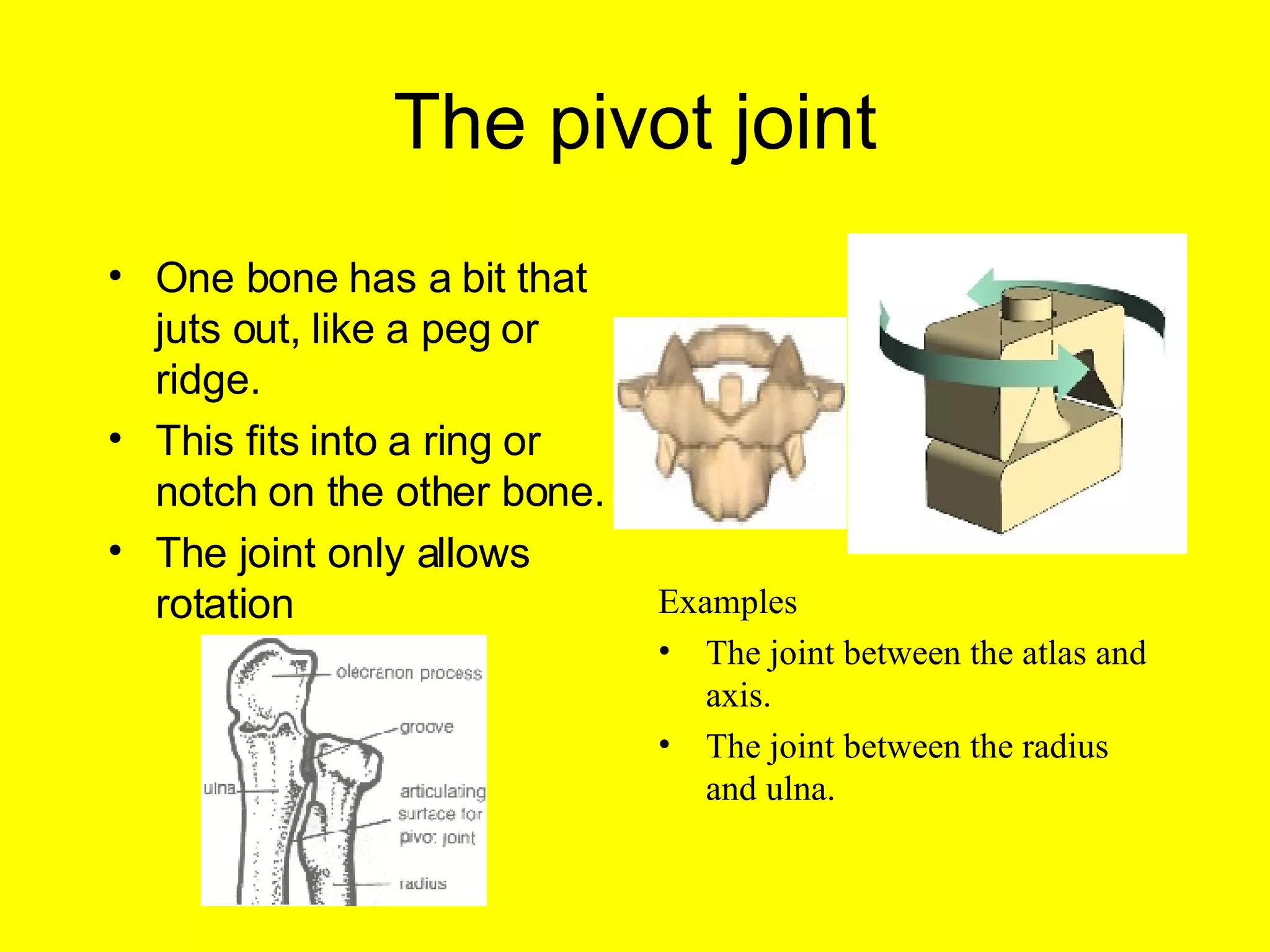 The pivot joint

• One bone has a bit that juts out, like a peg or ridge.
• This fits into a ring or notch on the other bone.
• The joint only allows rotation

olecranon process
groove
ulna
articulating surface for pivot joint
radius

Examples
• The joint between the atlas and axis.
• The joint between the radius and ulna.